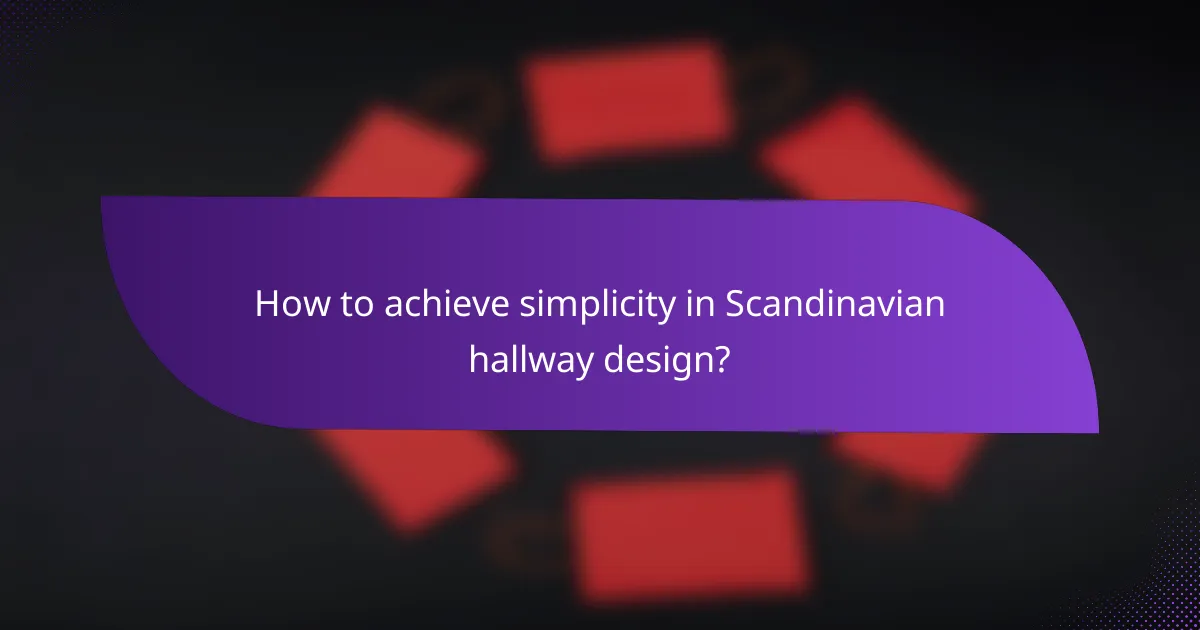 How to achieve simplicity in Scandinavian hallway design?